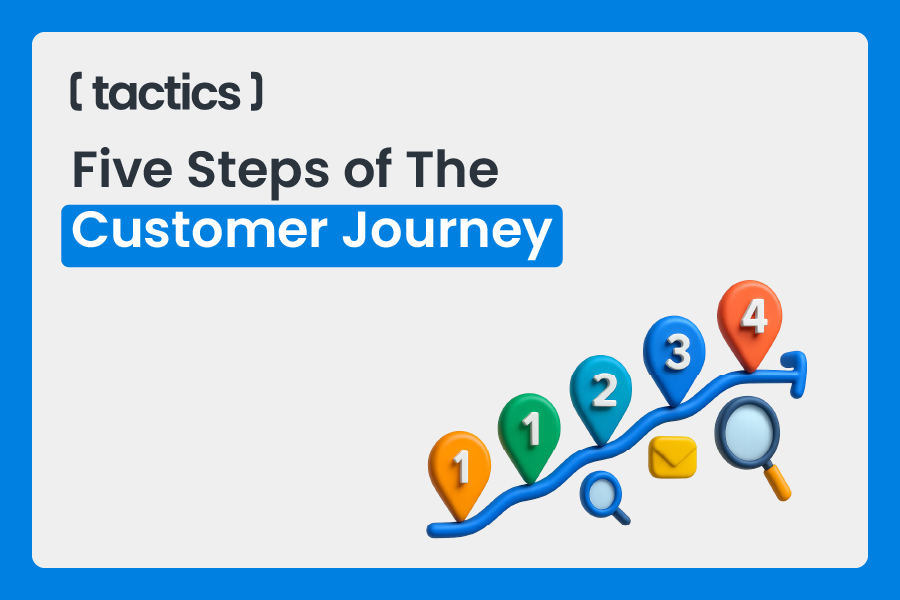 ( tactics )

Five Steps of The Customer Journey

1
1
2
3
4